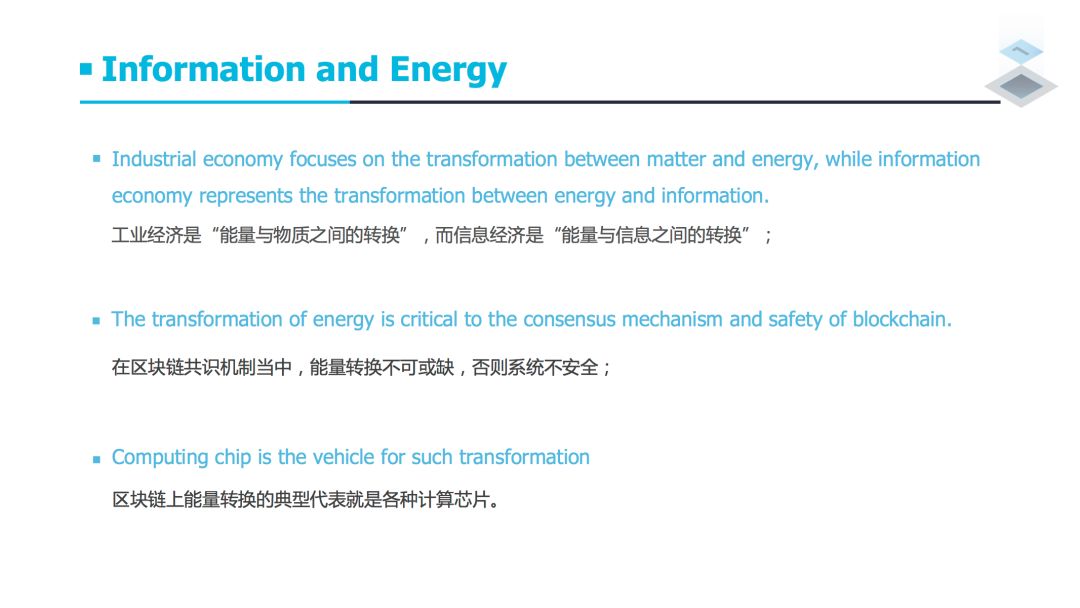 ▪ Information and Energy

▪ Industrial economy focuses on the transformation between matter and energy, while information economy represents the transformation between energy and information.

工业经济是“能量与物质之间的转换”，而信息经济是“能量与信息之间的转换”；

▪ The transformation of energy is critical to the consensus mechanism and safety of blockchain.

在区块链共识机制当中，能量转换不可或缺，否则系统不安全；

▪ Computing chip is the vehicle for such transformation

区块链上能量转换的典型代表就是各种计算芯片。